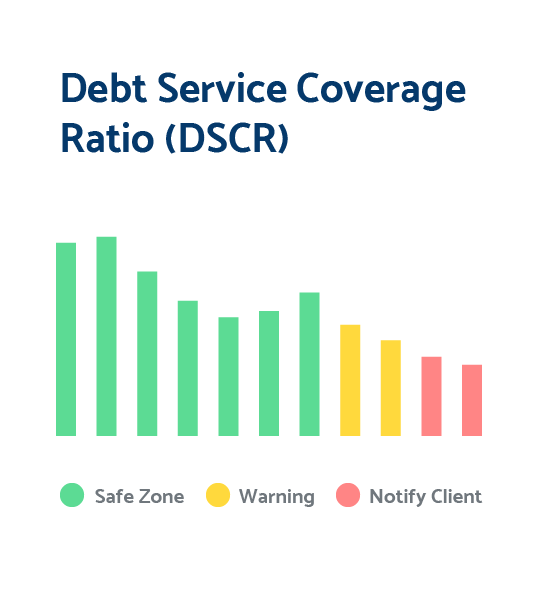 Debt Service Coverage Ratio (DSCR)

Safe Zone
Warning
Notify Client